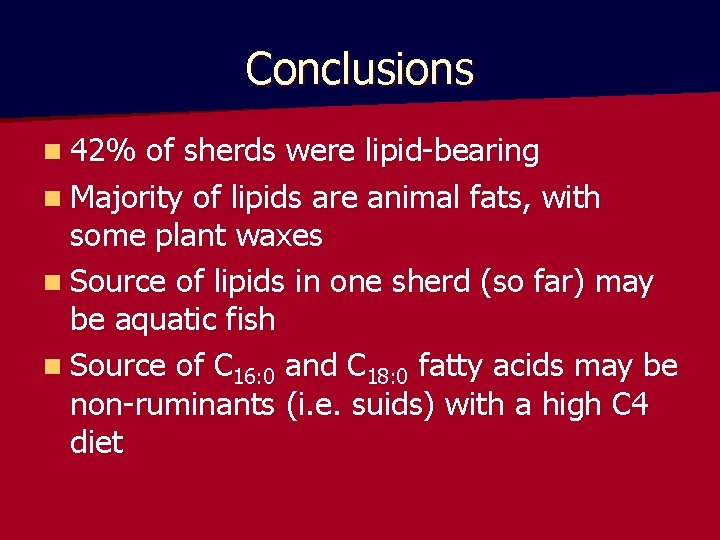 Conclusions

- 42% of sherds were lipid-bearing
- Majority of lipids are animal fats, with some plant waxes
- Source of lipids in one sherd (so far) may be aquatic fish
- Source of $C_{16:0}$ and $C_{18:0}$ fatty acids may be non-ruminants (i.e. suids) with a high C4 diet